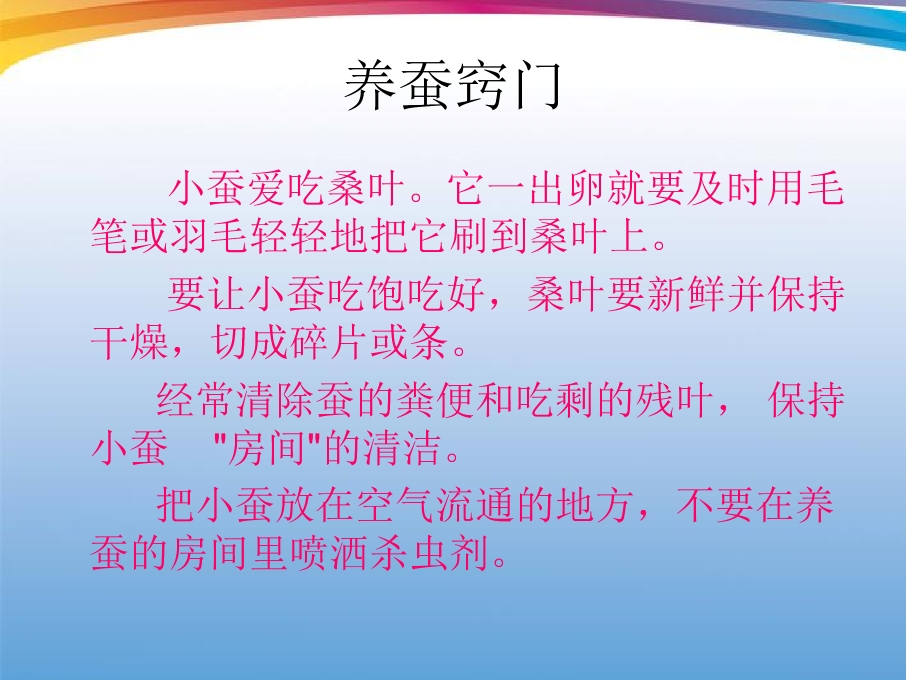 养蚕窍门

小蚕爱吃桑叶。它一出卵就要及时用毛笔或羽毛轻轻地把它刷到桑叶上。

要让小蚕吃饱吃好，桑叶要新鲜并保持干燥，切成碎片或条。

经常清除蚕的粪便和吃剩的残叶， 保持小蚕 "房间"的清洁。

把小蚕放在空气流通的地方，不要在养蚕的房间里喷洒杀虫剂。